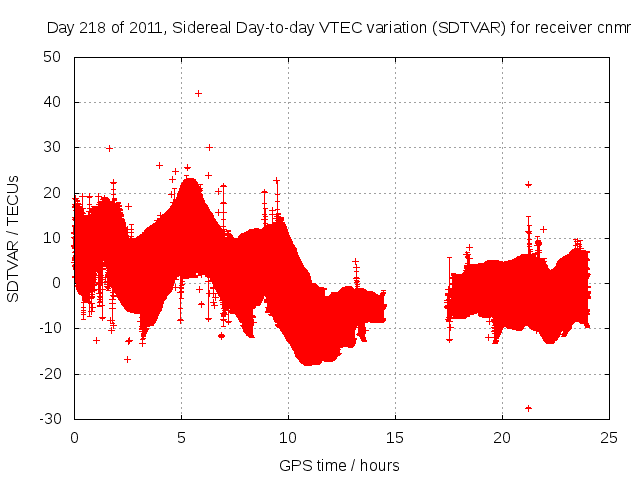 Day 218 of 2011, Sidereal Day-to-day VTEC variation (SDTVAR) for receiver cnmr

SDTVAR / TECUs

50
40
30
20
10
0
-10
-20
-30

0
5
10
15
20
25

GPS time / hours